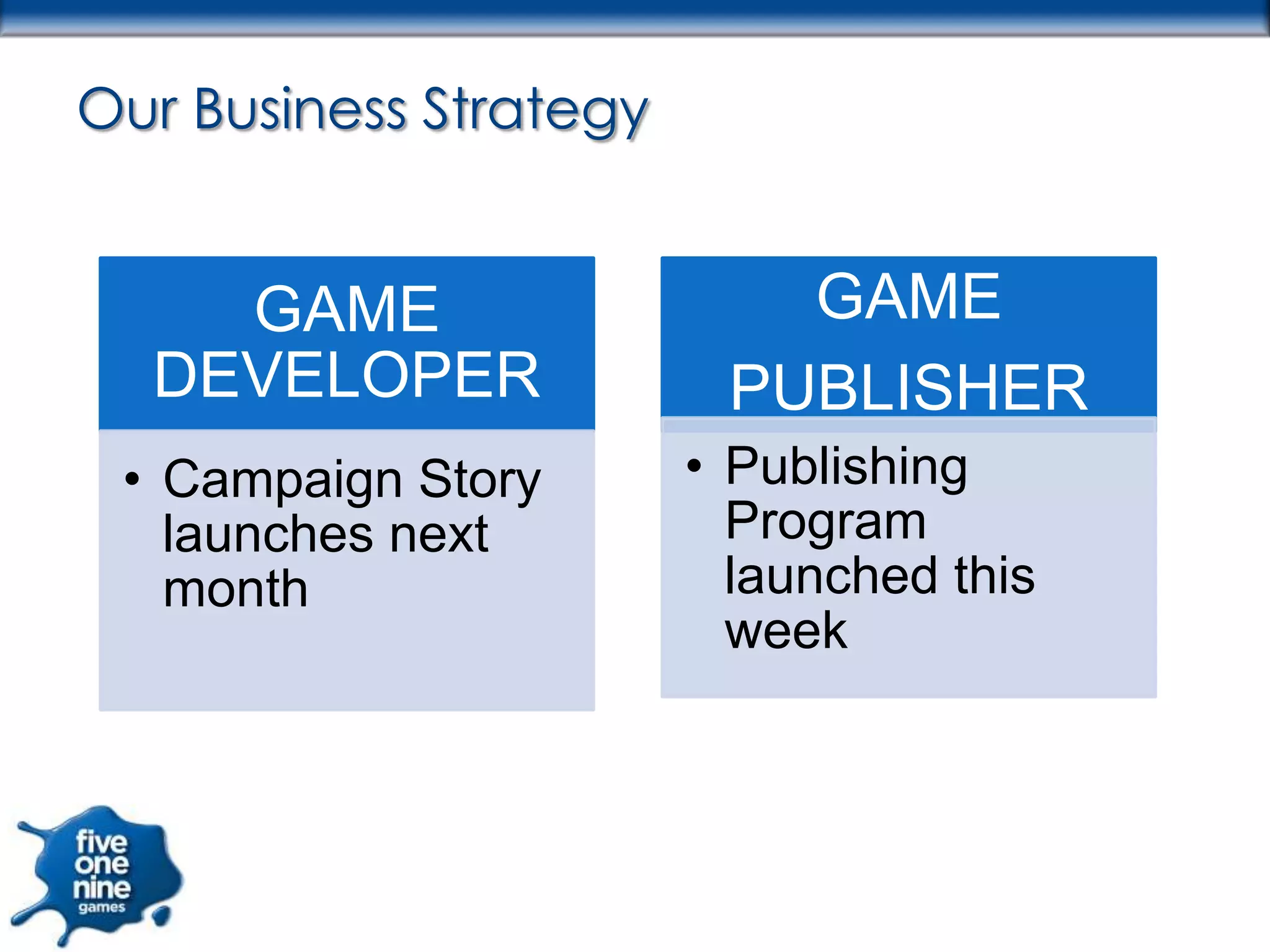 Our Business Strategy

GAME DEVELOPER

• Campaign Story launches next month

GAME PUBLISHER

• Publishing Program launched this week

five
one
nine
games